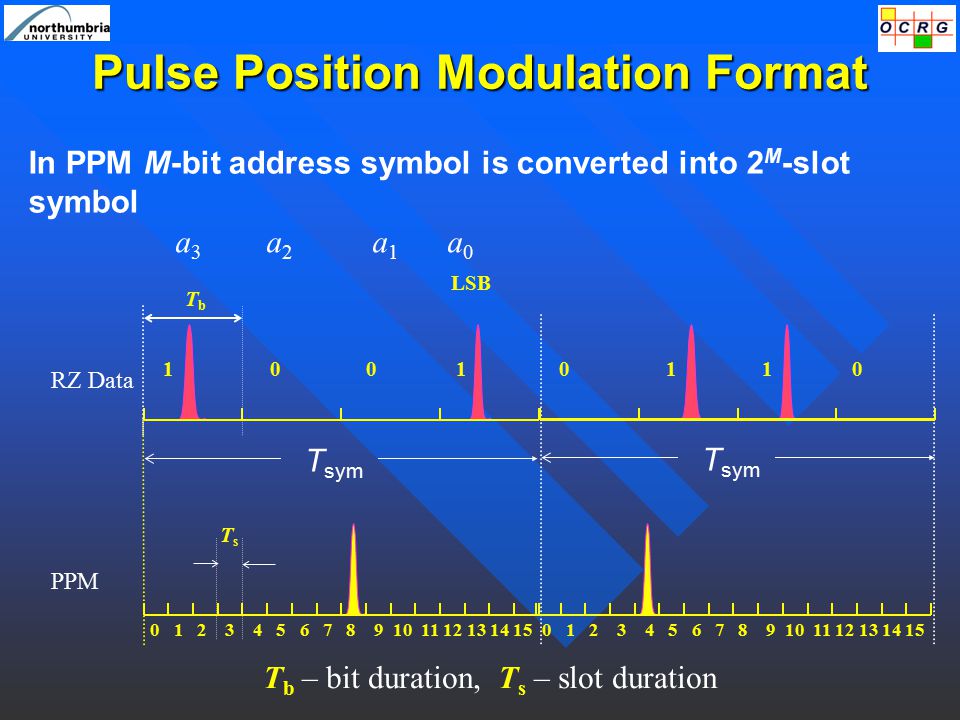 northumbria UNIVERSITY

OCRG

Pulse Position Modulation Format

In PPM $M$-bit address symbol is converted into $2^M$-slot symbol

$a_3$ $a_2$ $a_1$ $a_0$

LSB

$T_b$

RZ Data

1 0 0 1 0 1 1 0

$T_{sym}$ $T_{sym}$

$T_s$

PPM

0 1 2 3 4 5 6 7 8 9 10 11 12 13 14 15 0 1 2 3 4 5 6 7 8 9 10 11 12 13 14 15

$T_b$ – bit duration, $T_s$ – slot duration